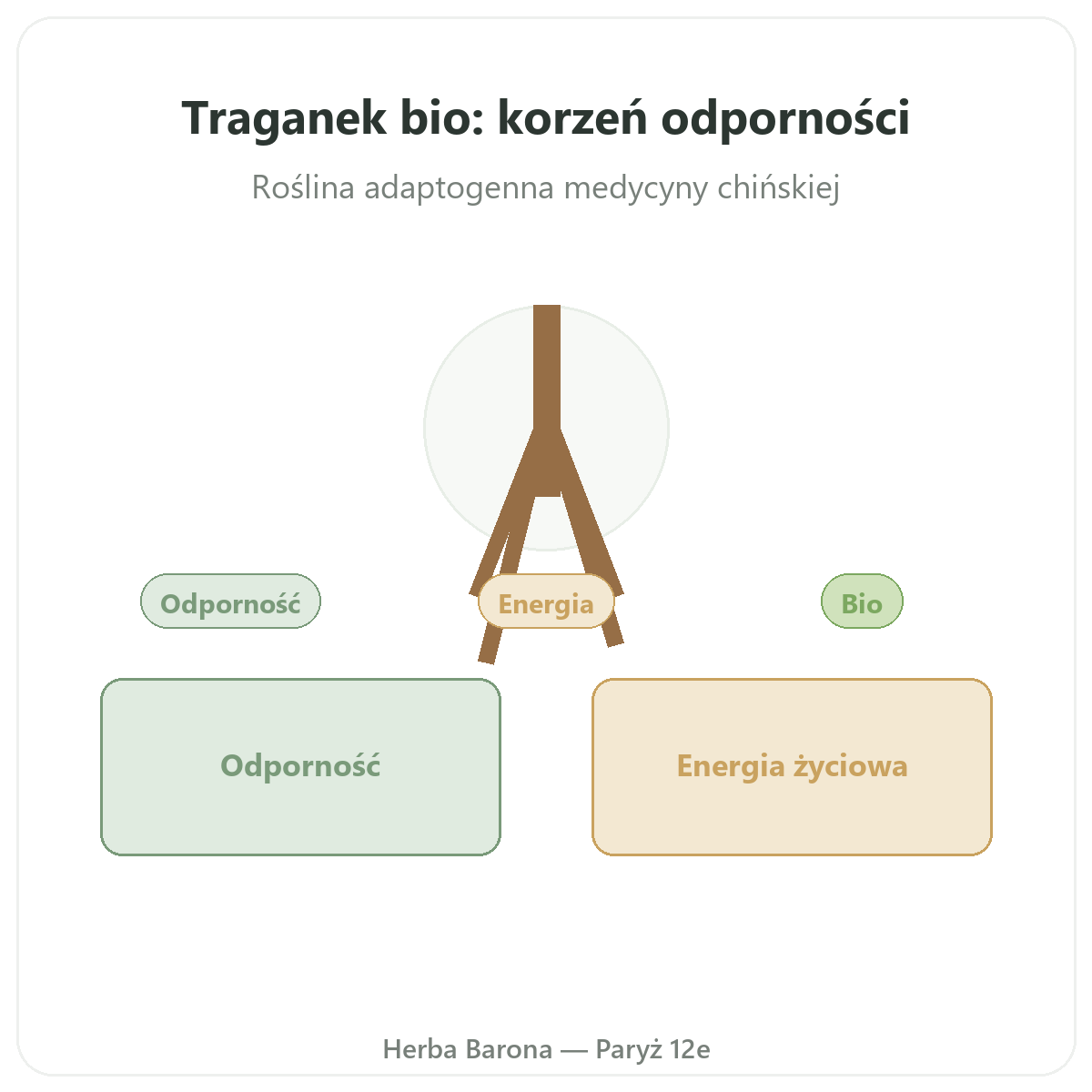 Traganek bio: korzeń odporności

Roślina adaptogenna medycyny chińskiej

Odporność

Energia

Bio

Odporność

Energia życiowa

Herba Barona — Paryż 12e